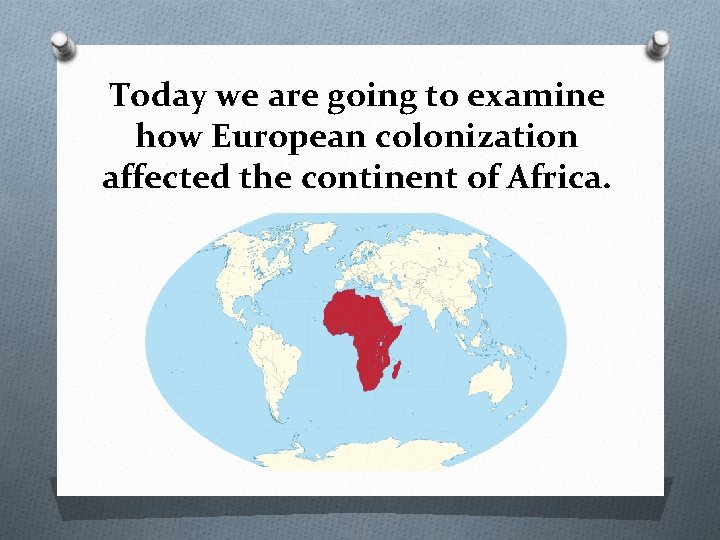 Today we are going to examine how European colonization affected the continent of Africa.